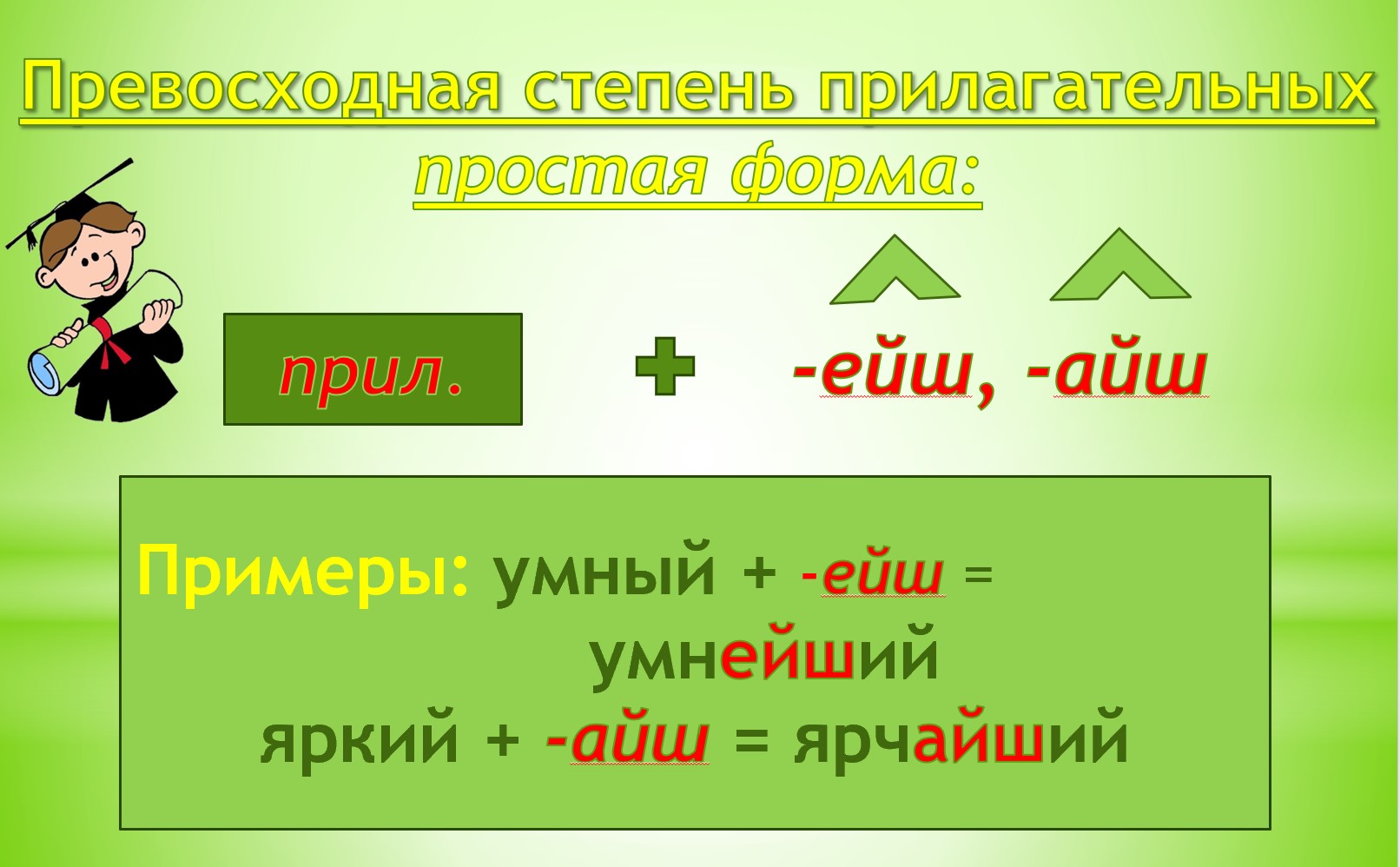 Превосходная степень прилагательных
простая форма:

прил. + -ейш, -айш

Примеры: умный + -ейш = умнейший
яркий + -айш = ярчайший